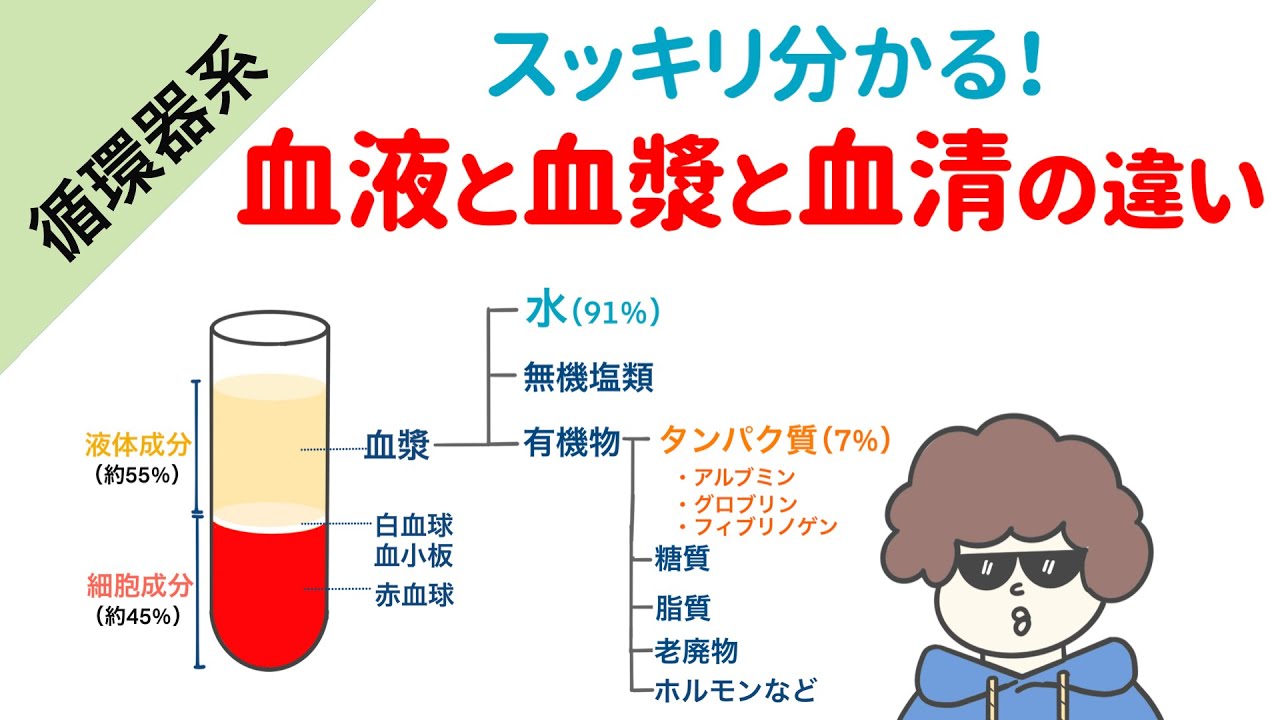 循環器系

スッキリ分かる!

血液と血漿と血清の違い

液体成分
(約55%)

細胞成分
(約45%)

血漿

白血球
血小板

赤血球

水(91%)

無機塩類

有機物

タンパク質(7%)

・アルブミン
・グロブリン
・フィブリノゲン

糖質

脂質

老廃物

ホルモンなど